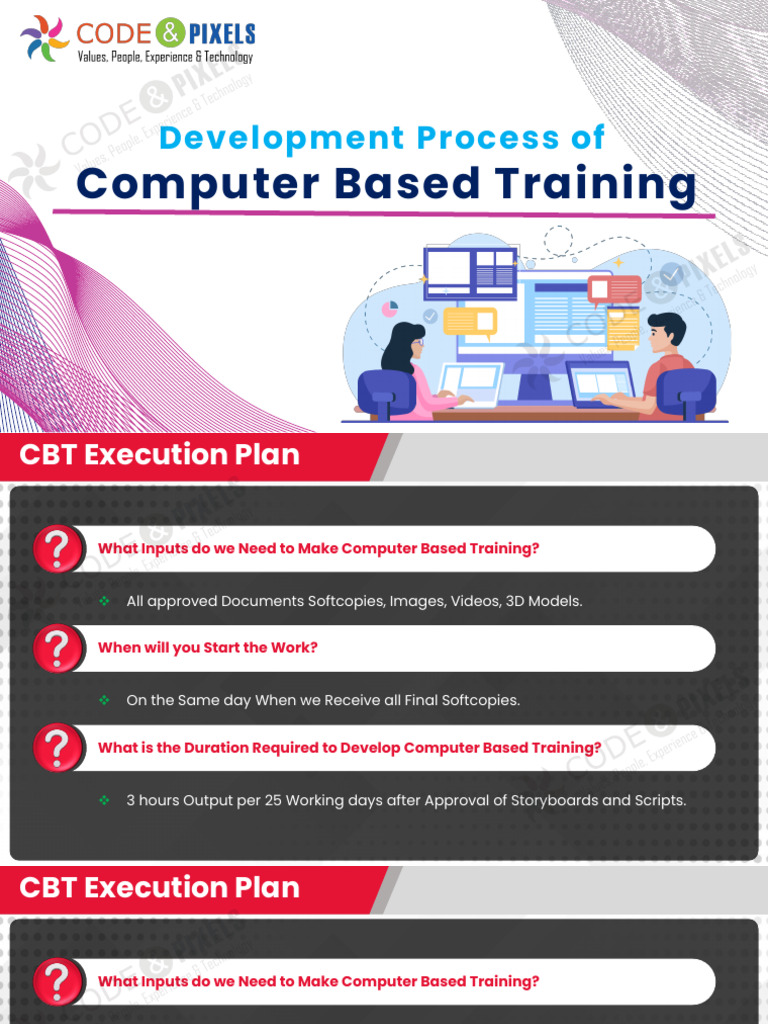 CODE & PIXELS
Values, People, Experience & Technology

Development Process of
Computer Based Training

CBT Execution Plan

What Inputs do we Need to Make Computer Based Training?

All approved Documents Softcopies, Images, Videos, 3D Models.

When will you Start the Work?

On the Same day When we Receive all Final Softcopies.

What is the Duration Required to Develop Computer Based Training?

3 hours Output per 25 Working days after Approval of Storyboards and Scripts.

CBT Execution Plan

What Inputs do we Need to Make Computer Based Training?